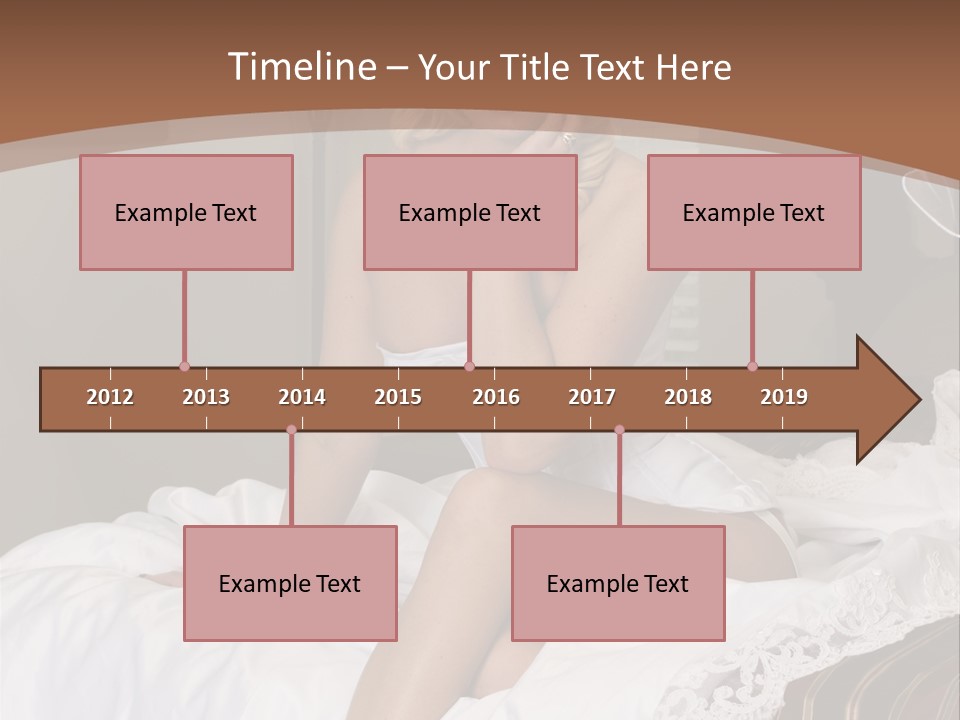 Timeline – Your Title Text Here

Example Text

Example Text

Example Text

2012 2013 2014 2015 2016 2017 2018 2019

Example Text

Example Text